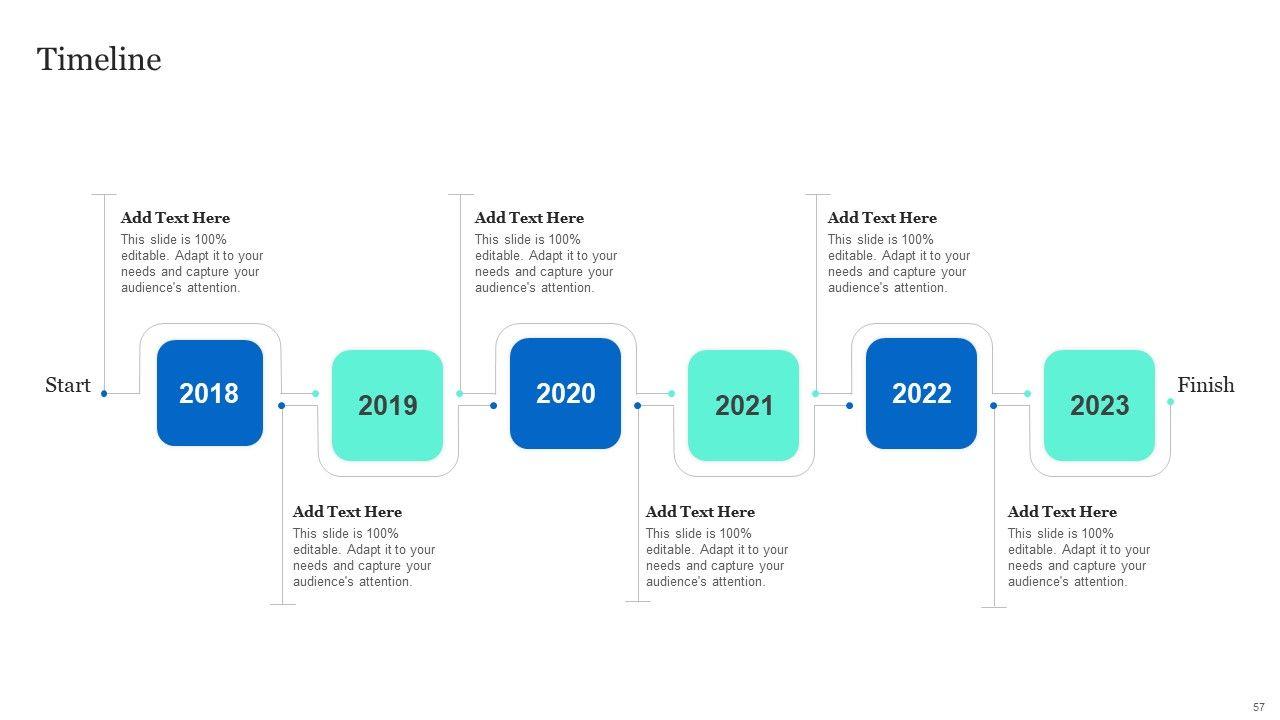 Timeline

Add Text Here
This slide is 100% editable. Adapt it to your needs and capture your audience's attention.

Add Text Here
This slide is 100% editable. Adapt it to your needs and capture your audience's attention.

Add Text Here
This slide is 100% editable. Adapt it to your needs and capture your audience's attention.

Start

2018

2019

2020

2021

2022

2023

Finish

Add Text Here
This slide is 100% editable. Adapt it to your needs and capture your audience's attention.

Add Text Here
This slide is 100% editable. Adapt it to your needs and capture your audience's attention.

Add Text Here
This slide is 100% editable. Adapt it to your needs and capture your audience's attention.

57